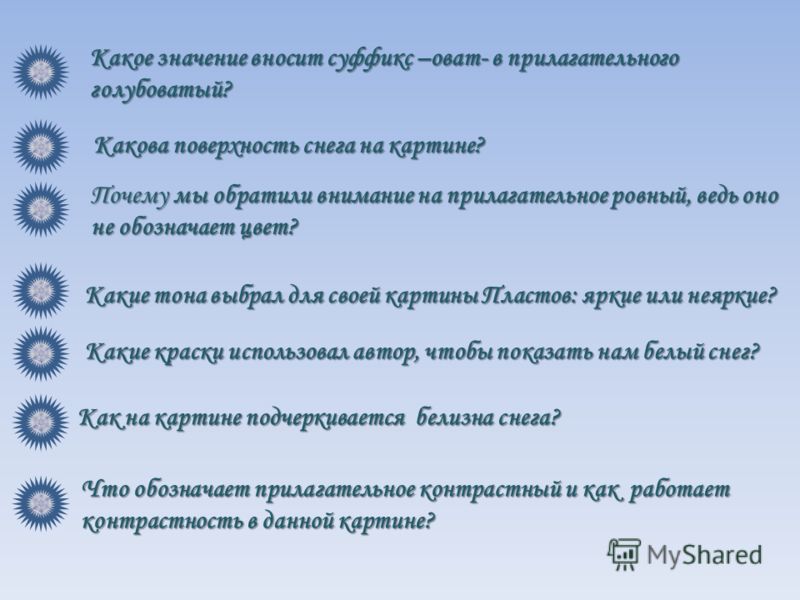 Какое значение вносит суффикс –оват- в прилагательного голубоватый?

Какова поверхность снега на картине?

Почему мы обратили внимание на прилагательное ровный, ведь оно не обозначает цвет?

Какие тона выбрал для своей картины Пластов: яркие или неяркие?

Какие краски использовал автор, чтобы показать нам белый снег?

Как на картине подчеркивается белизна снега?

Что обозначает прилагательное контрастный и как работает контрастность в данной картине?

MyShared